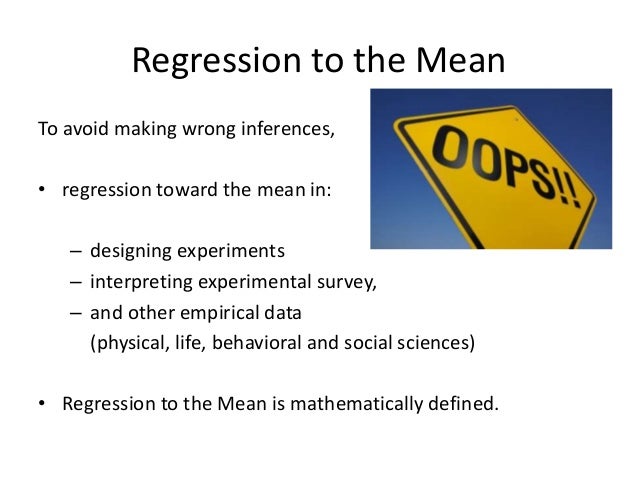 Regression to the Mean

To avoid making wrong inferences,

OOPS!!

• regression toward the mean in:

– designing experiments
– interpreting experimental survey,
– and other empirical data (physical, life, behavioral and social sciences)

• Regression to the Mean is mathematically defined.